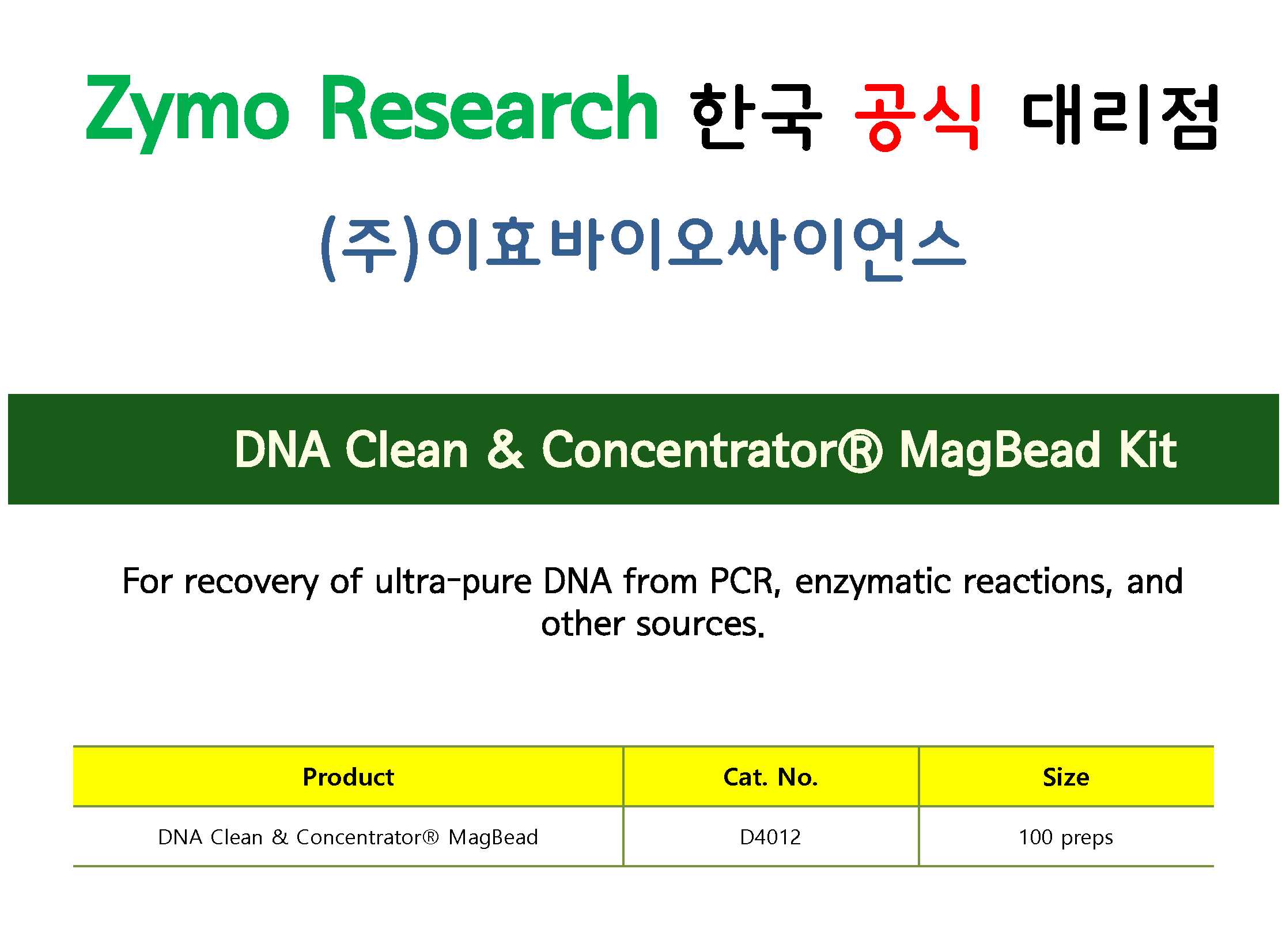 Zymo Research 한국 공식 대리점

(주)이효바이오싸이언스

DNA Clean & Concentrator® MagBead Kit

For recovery of ultra-pure DNA from PCR, enzymatic reactions, and other sources.

| Product | Cat. No. | Size |
|---|---|---|
| DNA Clean & Concentrator® MagBead | D4012 | 100 preps |